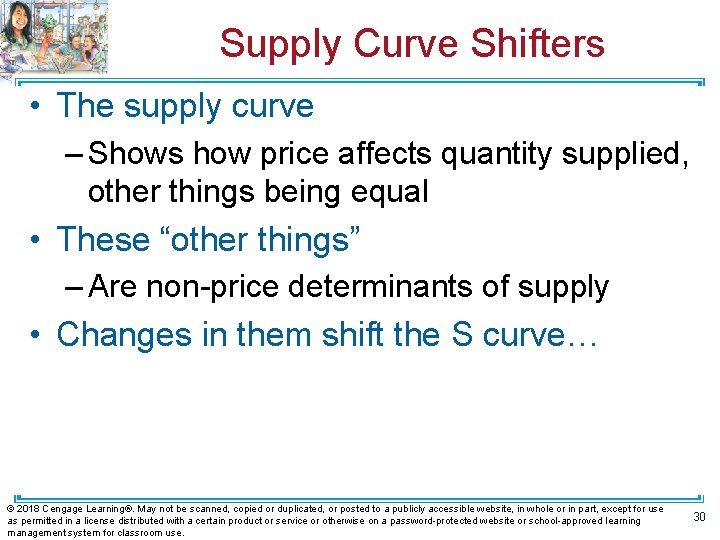 Supply Curve Shifters

• The supply curve

– Shows how price affects quantity supplied, other things being equal

• These “other things”

– Are non-price determinants of supply

• Changes in them shift the S curve…

© 2018 Cengage Learning®. May not be scanned, copied or duplicated, or posted to a publicly accessible website, in whole or in part, except for use as permitted in a license distributed with a certain product or service or otherwise on a password-protected website or school-approved learning management system for classroom use.

30